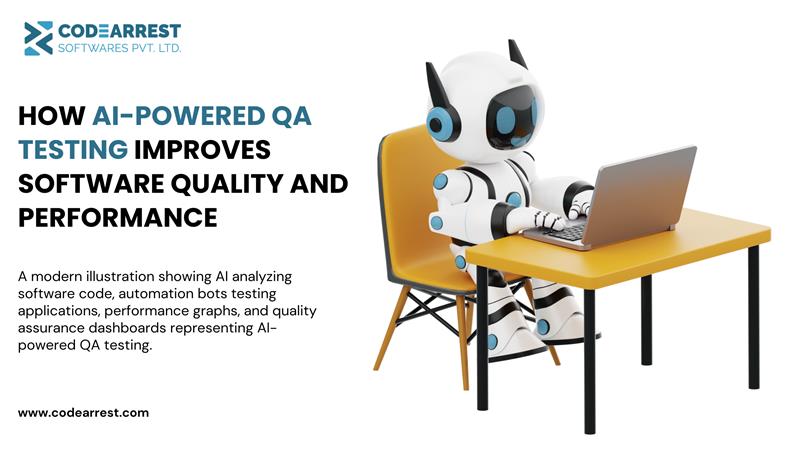 CODEARREST
SOFTWARES PVT. LTD.

HOW AI-POWERED QA TESTING IMPROVES SOFTWARE QUALITY AND PERFORMANCE

A modern illustration showing AI analyzing software code, automation bots testing applications, performance graphs, and quality assurance dashboards representing AI-powered QA testing.

www.codearrest.com